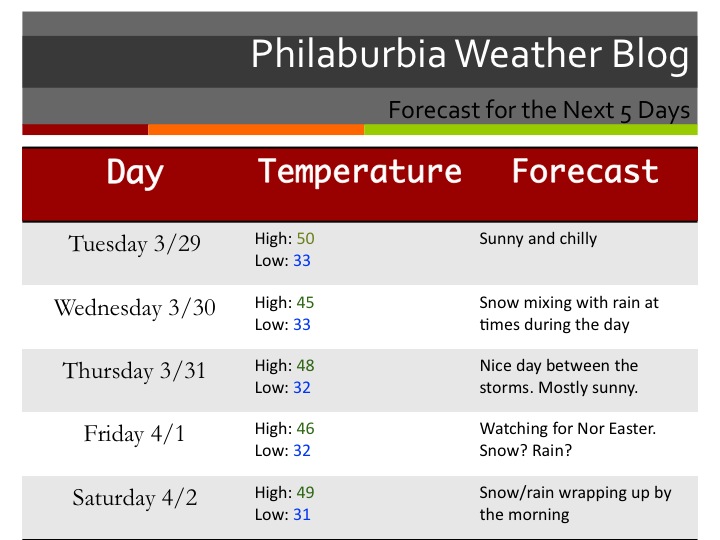 Philaburbia Weather Blog

Forecast for the Next 5 Days

| Day | Temperature | Forecast |
|---|---|---|
| Tuesday 3/29 | High: 50 Low: 33 | Sunny and chilly |
| Wednesday 3/30 | High: 45 Low: 33 | Snow mixing with rain at times during the day |
| Thursday 3/31 | High: 48 Low: 32 | Nice day between the storms. Mostly sunny. |
| Friday 4/1 | High: 46 Low: 32 | Watching for Nor Easter. Snow? Rain? |
| Saturday 4/2 | High: 49 Low: 31 | Snow/rain wrapping up by the morning |